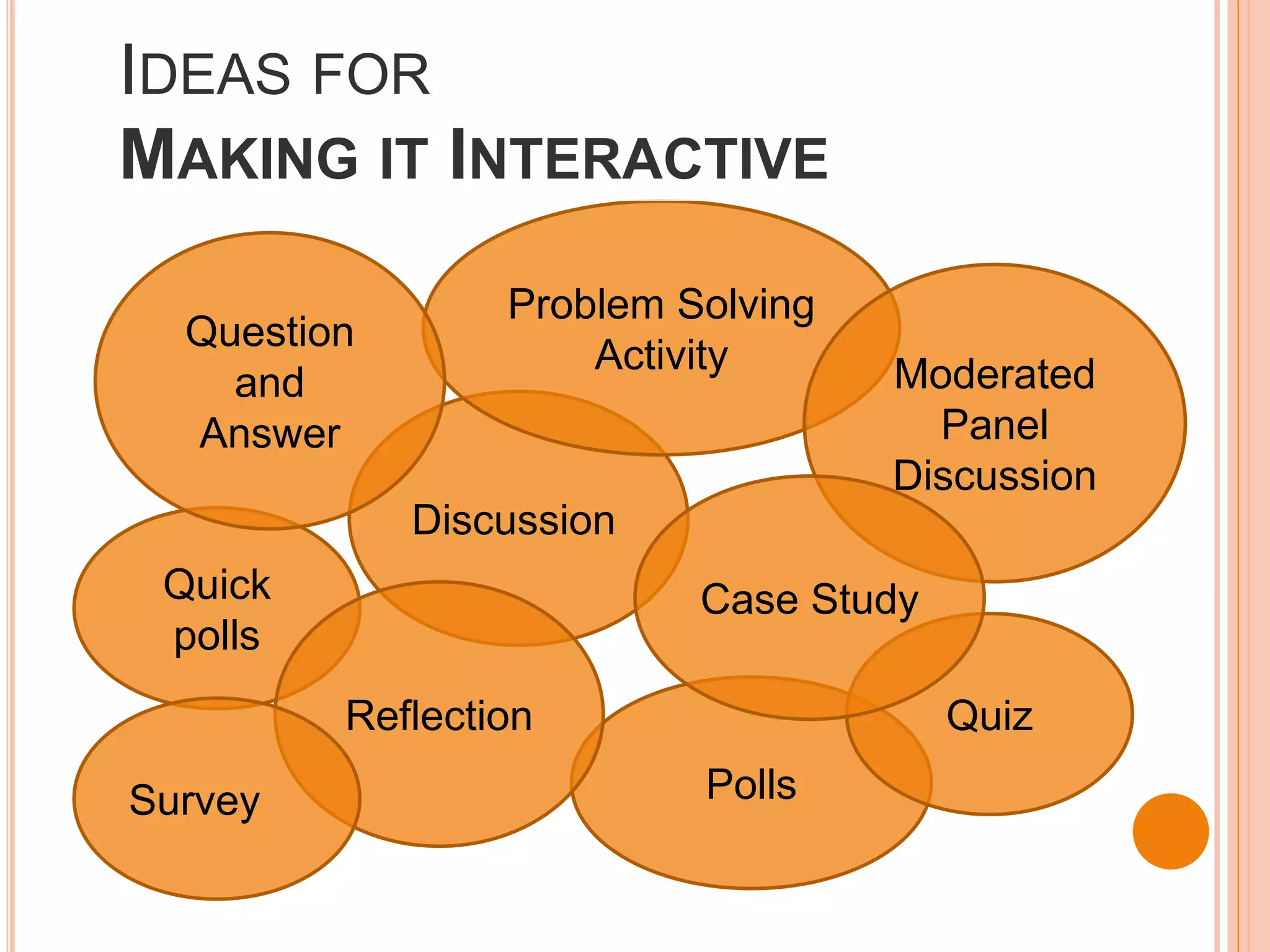 IDEAS FOR
MAKING IT INTERACTIVE

Question and Answer

Problem Solving Activity

Moderated Panel Discussion

Discussion

Quick polls

Case Study

Reflection

Quiz

Survey

Polls